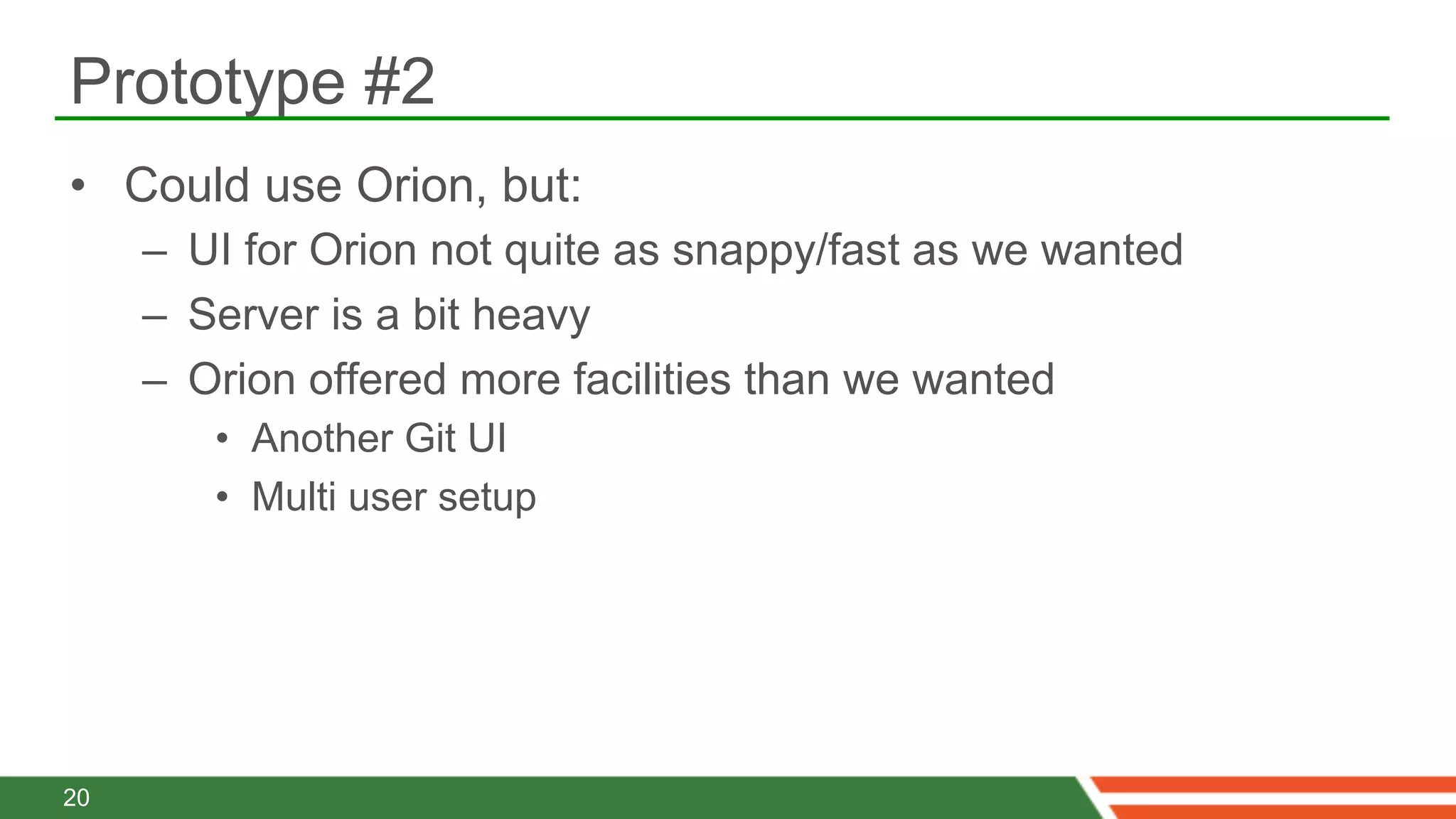 Prototype #2

• Could use Orion, but:
  – UI for Orion not quite as snappy/fast as we wanted
  – Server is a bit heavy
  – Orion offered more facilities than we wanted
    • Another Git UI
    • Multi user setup

20